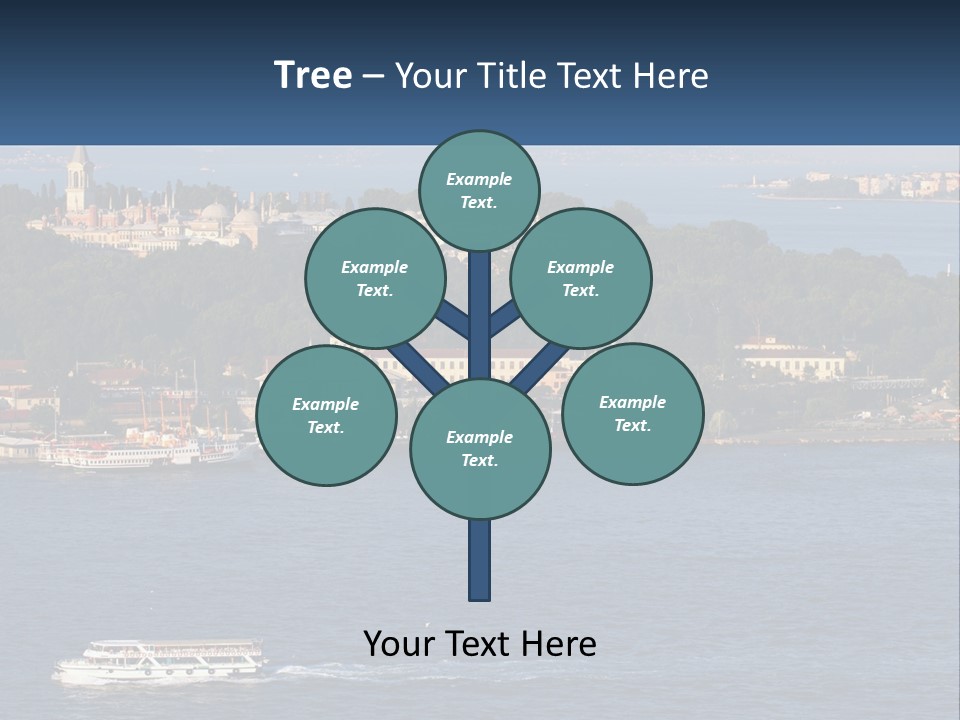 Tree – Your Title Text Here

Example Text.

Example Text.

Example Text.

Example Text.

Example Text.

Example Text.

Your Text Here